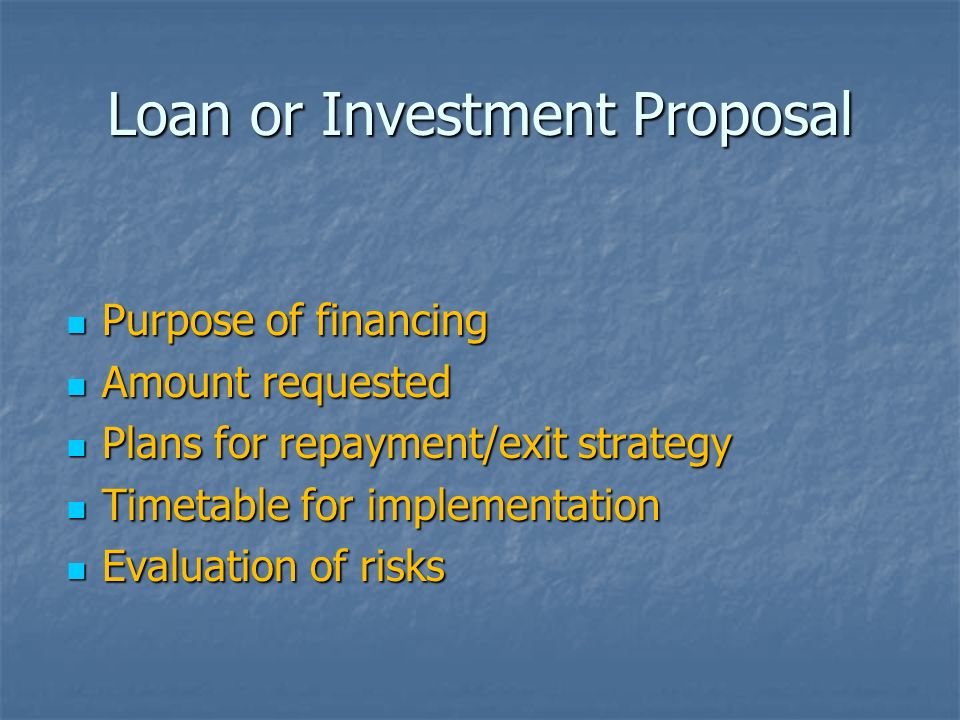 Loan or Investment Proposal

- Purpose of financing
- Amount requested
- Plans for repayment/exit strategy
- Timetable for implementation
- Evaluation of risks